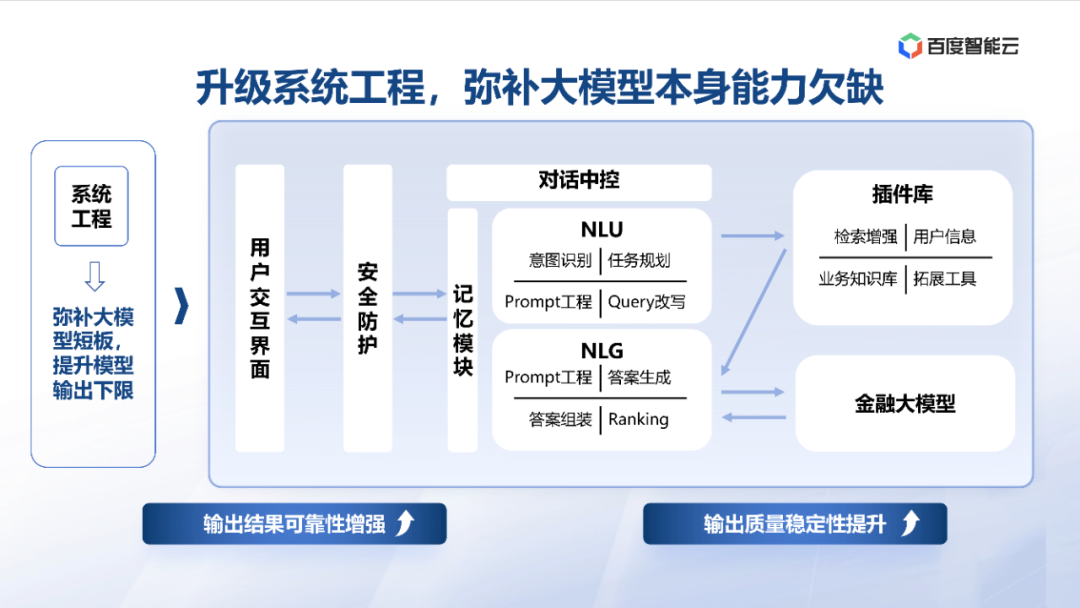 百度智能云

升级系统工程，弥补大模型本身能力欠缺

系统工程

弥补大模型短板，提升模型输出下限

用户交互界面

安全防护

对话中控

记忆模块

NLU

意图识别 | 任务规划

Prompt工程 | Query改写

NLG

Prompt工程 | 答案生成

答案组装 | Ranking

插件库

检索增强 | 用户信息

业务知识库 | 拓展工具

金融大模型

输出结果可靠性增强

输出质量稳定性提升